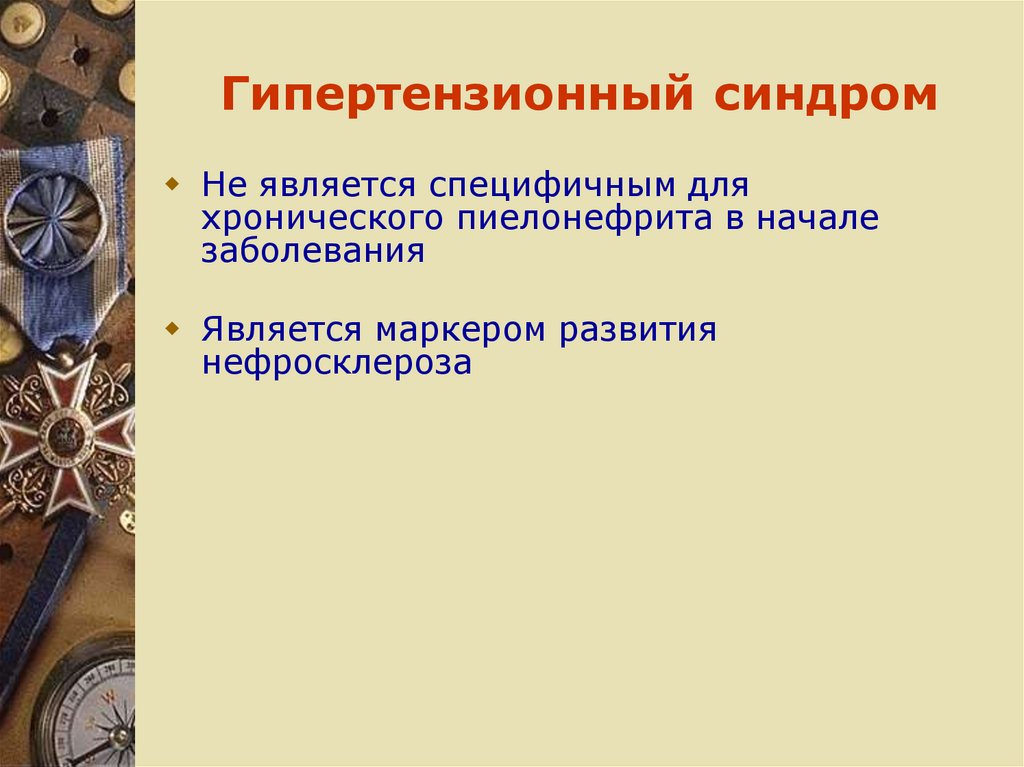 Гипертензионный синдром

Не является специфичным для хронического пиелонефрита в начале заболевания

Является маркером развития нефросклероза